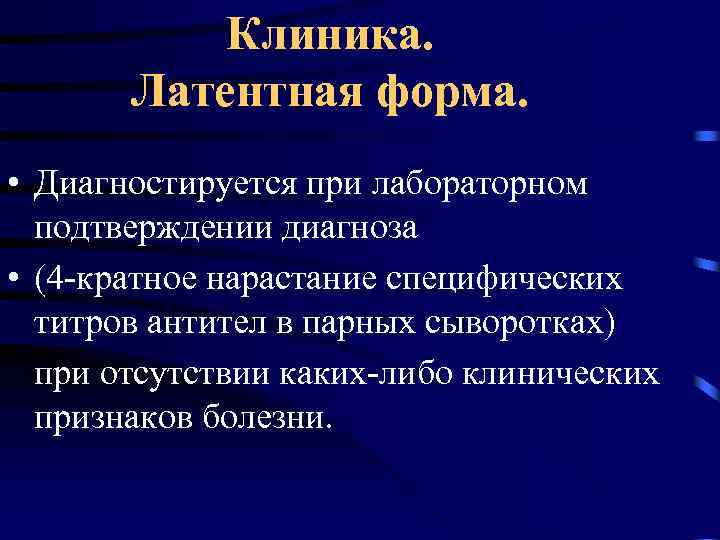 Клиника.
Латентная форма.

• Диагностируется при лабораторном подтверждении диагноза
• (4-кратное нарастание специфических титров антител в парных сыворотках)

при отсутствии каких-либо клинических признаков болезни.